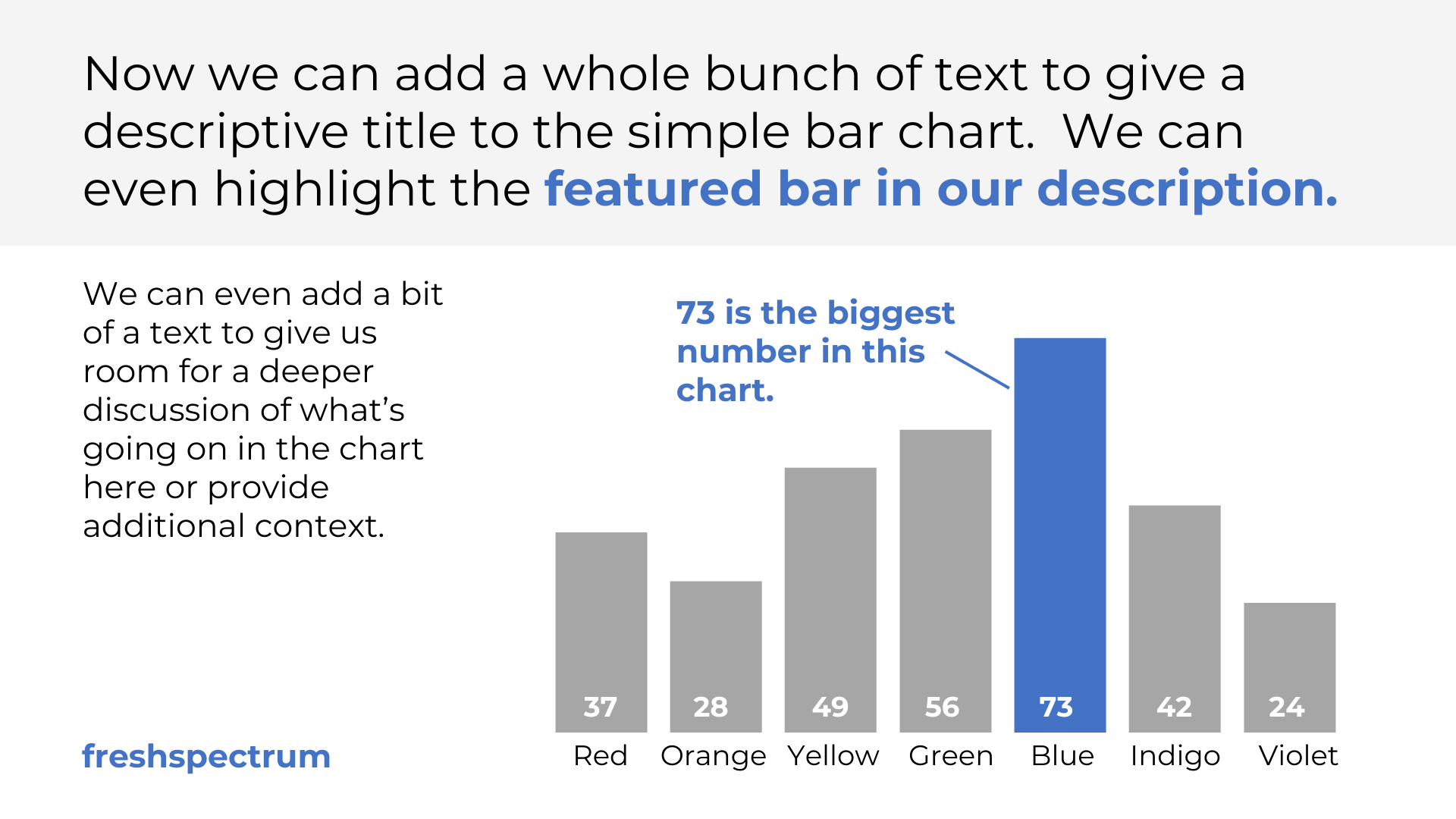 Now we can add a whole bunch of text to give a descriptive title to the simple bar chart. We can even highlight the featured bar in our description.

We can even add a bit of a text to give us room for a deeper discussion of what's going on in the chart here or provide additional context.

73 is the biggest number in this chart.

37 28 49 56 73 42 24

Red Orange Yellow Green Blue Indigo Violet

freshspectrum